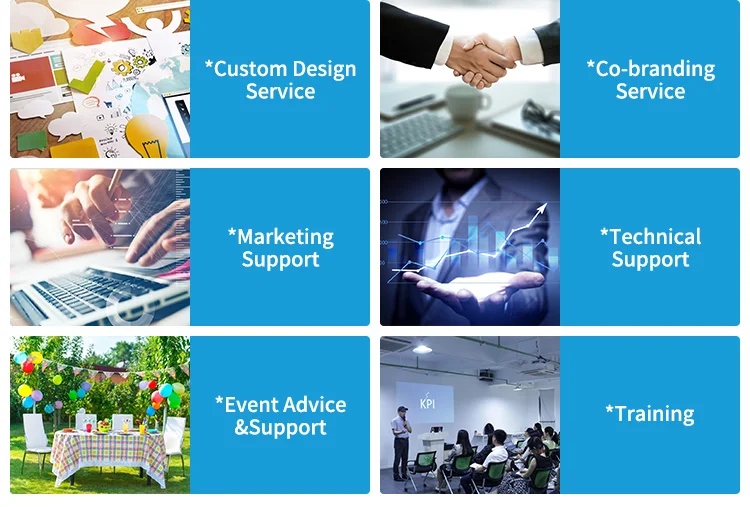 *Custom Design Service

*Co-branding Service

*Marketing Support

*Technical Support

*Event Advice &Support

KPI

*Training